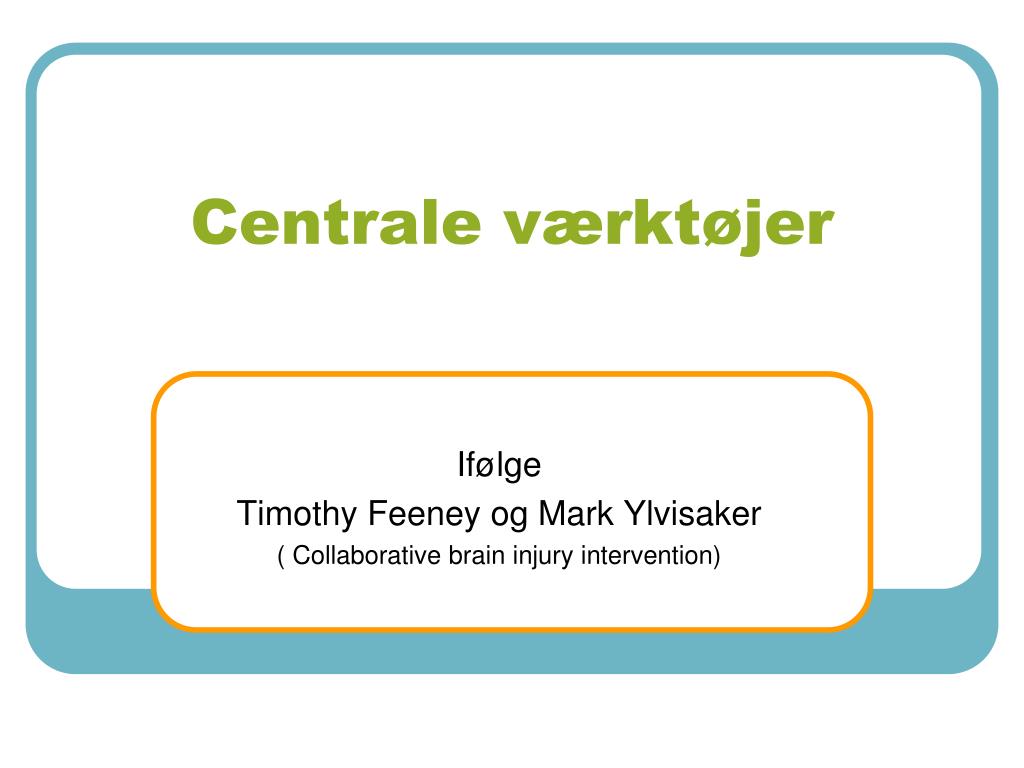 Centrale værktøjer

Ifølge
Timothy Feeney og Mark Ylvisaker
( Collaborative brain injury intervention)